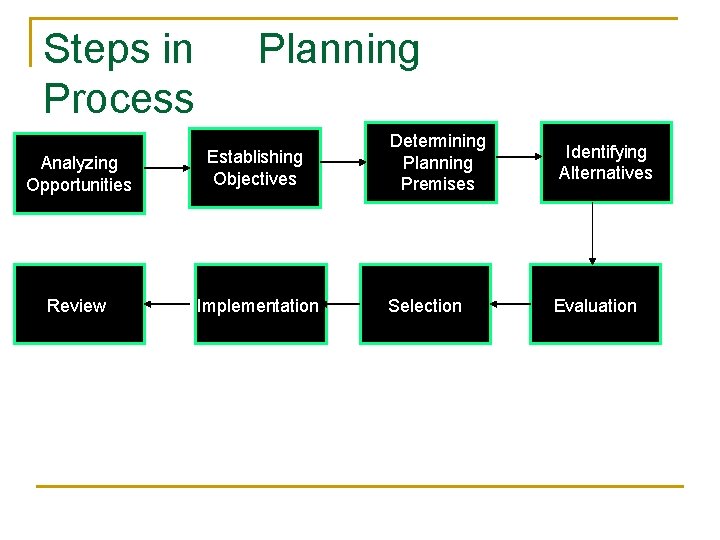 Steps in Planning Process

Analyzing Opportunities

Establishing Objectives

Determining Planning Premises

Identifying Alternatives

Evaluation

Selection

Implementation

Review